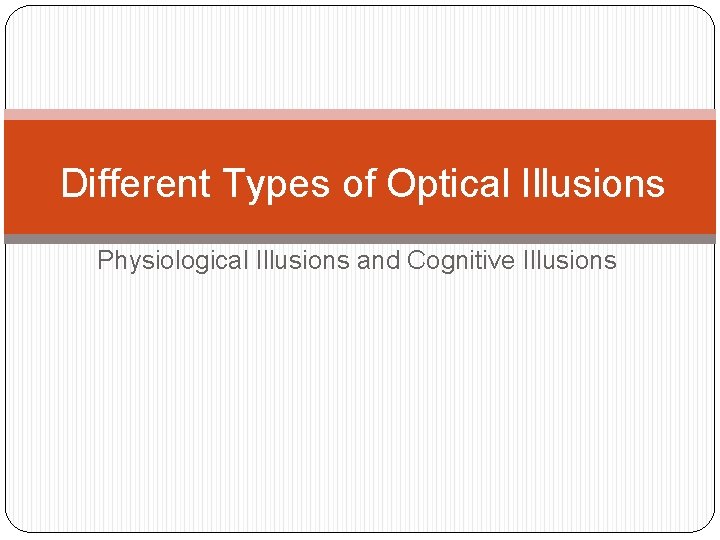 Different Types of Optical Illusions

Physiological Illusions and Cognitive Illusions